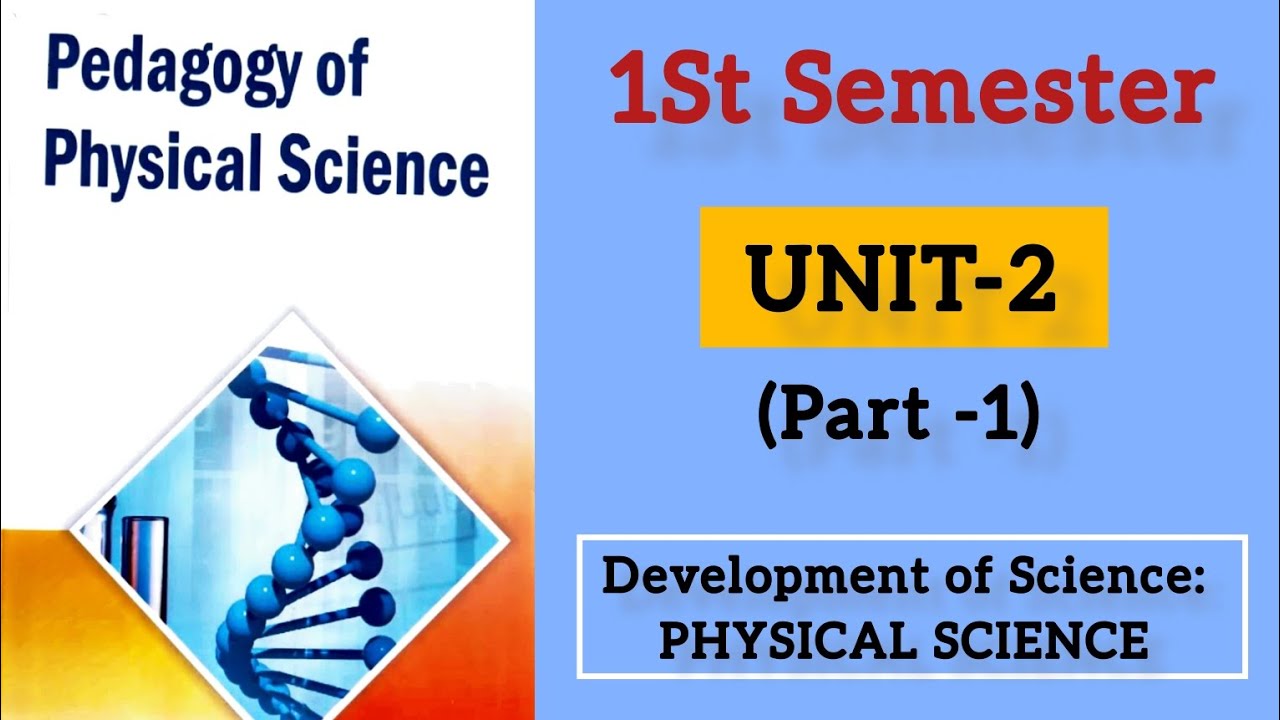 Pedagogy of Physical Science

1St Semester

UNIT-2

(Part -1)

Development of Science: PHYSICAL SCIENCE